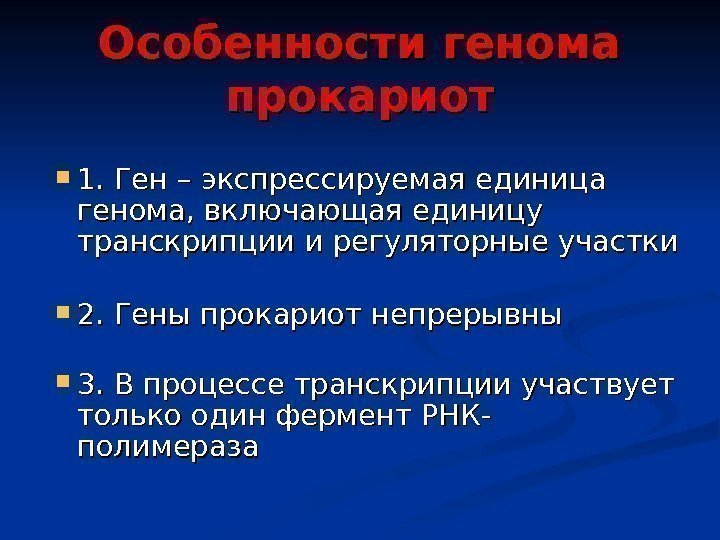 Особенности генома прокариот

1. Ген – экспрессируемая единица генома, включающая единицу транскрипции и регуляторные участки

2. Гены прокариот непрерывны

3. В процессе транскрипции участвует только один фермент РНК-полимераза